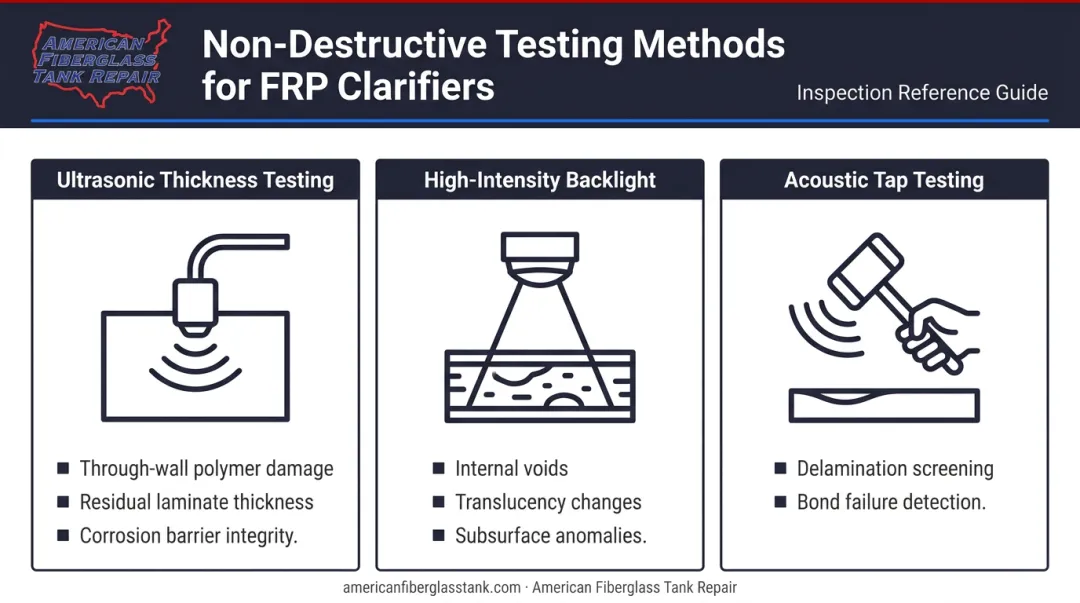 AMERICAN FIBERGLASS TANK REPAIR

Non-Destructive Testing Methods for FRP Clarifiers

Inspection Reference Guide

Ultrasonic Thickness Testing

■ Through-wall polymer damage
■ Residual laminate thickness
■ Corrosion barrier integrity.

High-Intensity Backlight

■ Internal voids
■ Translucency changes
■ Subsurface anomalies.

Acoustic Tap Testing

■ Delamination screening
■ Bond failure detection.

americanfiberglasstank.com · American Fiberglass Tank Repair